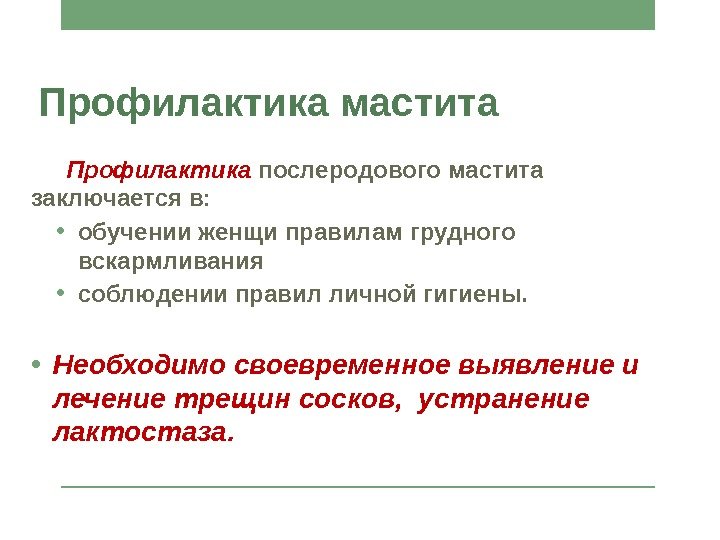 Профилактика мастита

Профилактика послеродового мастита заключается в:

• обучении женщи правилам грудного вскармливания
• соблюдении правил личной гигиены.

• Необходимо своевременное выявление и лечение трещин сосков, устранение лактостаза.